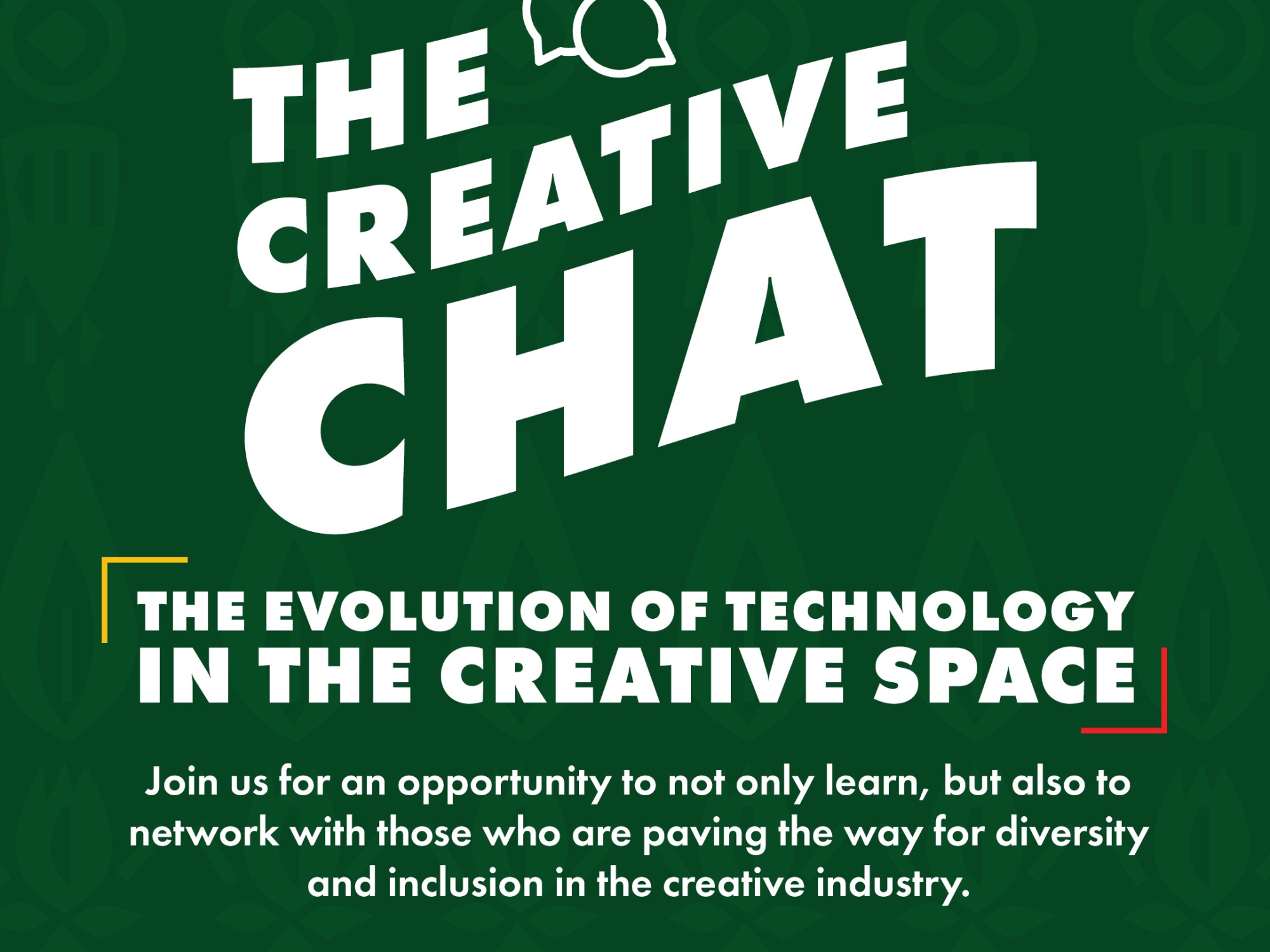 THE CREATIVE CHAT

THE EVOLUTION OF TECHNOLOGY IN THE CREATIVE SPACE

Join us for an opportunity to not only learn, but also to network with those who are paving the way for diversity and inclusion in the creative industry.